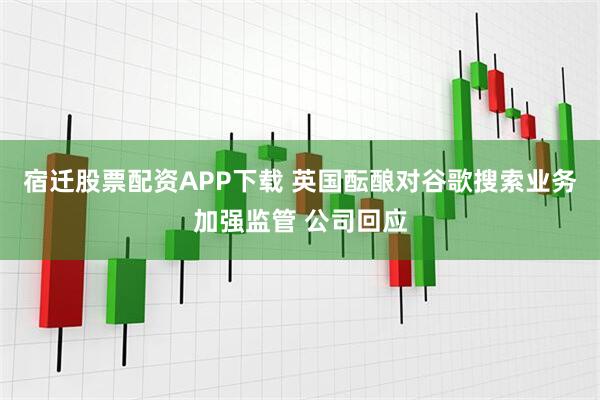 宿迁股票配资APP下载 英国酝酿对谷歌搜索业务加强监管 公司回应